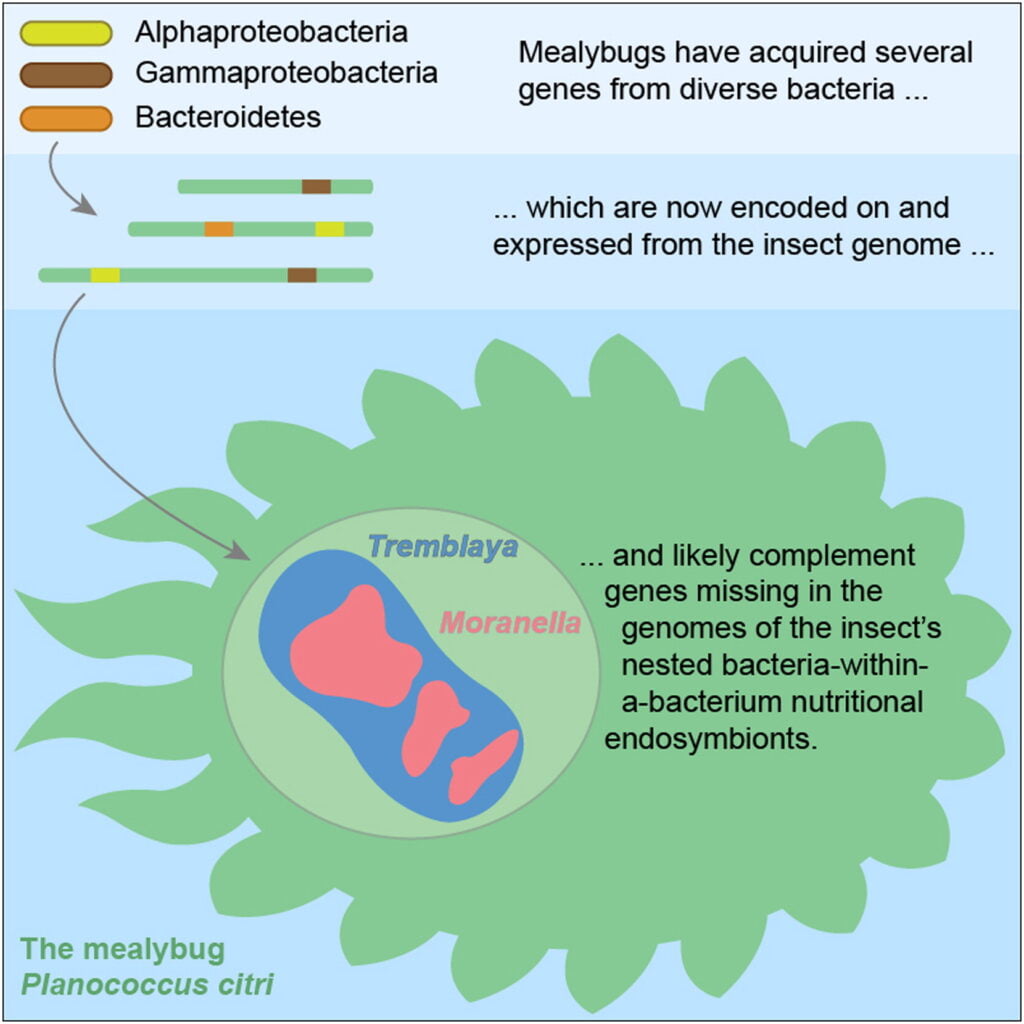 Alphaproteobacteria
Gammaproteobacteria
Bacteroidetes

Mealybugs have acquired several genes from diverse bacteria ...

... which are now encoded on and expressed from the insect genome ...

Tremblaya

Moranella

... and likely complement genes missing in the genomes of the insect's nested bacteria-within-a-bacterium nutritional endosymbionts.

The mealybug
Planococcus citri